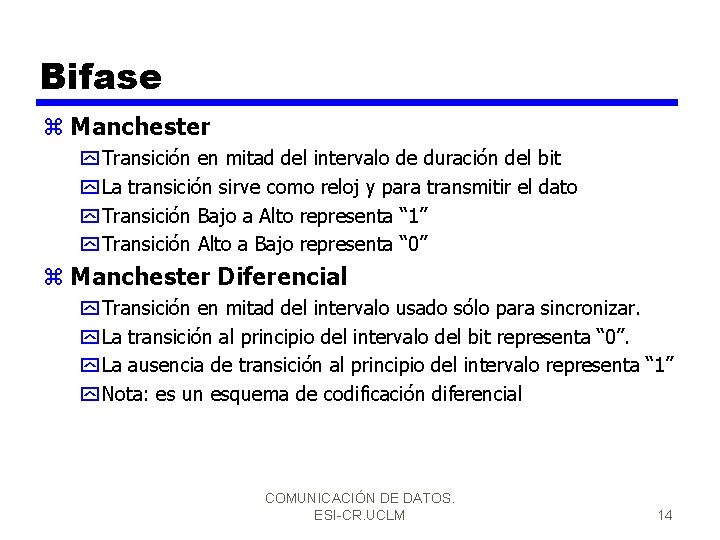 Bifase

Manchester

Transición en mitad del intervalo de duración del bit

La transición sirve como reloj y para transmitir el dato

Transición Bajo a Alto representa “1”

Transición Alto a Bajo representa “0”

Manchester Diferencial

Transición en mitad del intervalo usado sólo para sincronizar.

La transición al principio del intervalo del bit representa “0”.

La ausencia de transición al principio del intervalo representa “1”

Nota: es un esquema de codificación diferencial

COMUNICACIÓN DE DATOS.
ESI-CR.UCLM

14